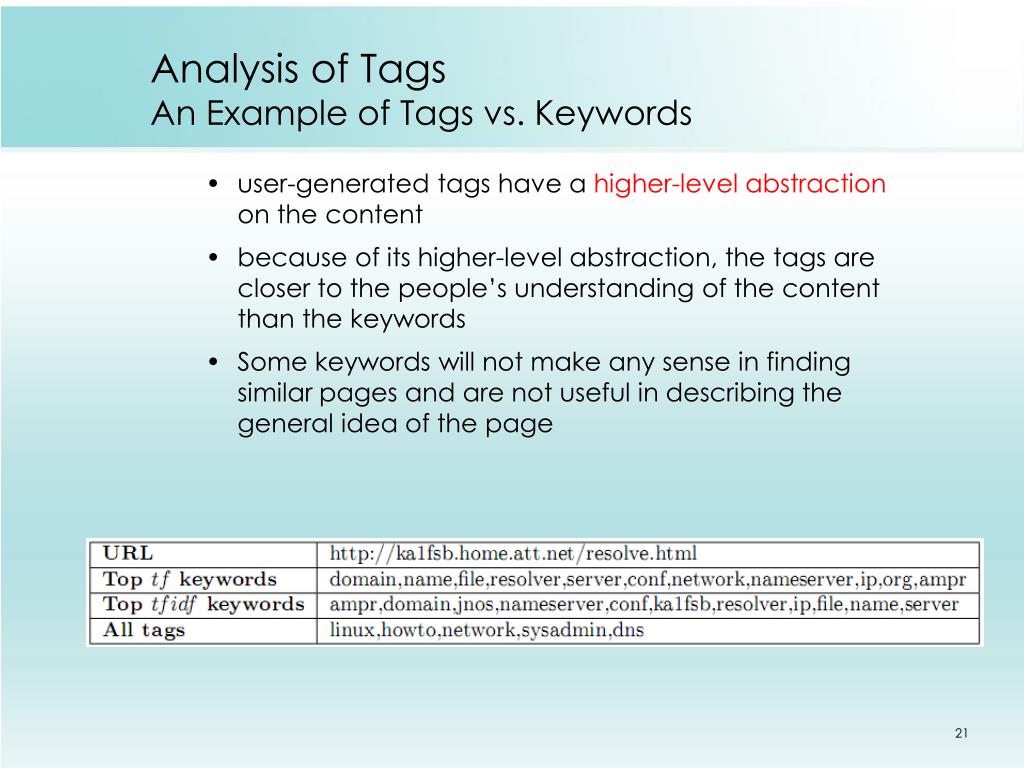 Analysis of Tags
An Example of Tags vs. Keywords

• user-generated tags have a higher-level abstraction on the content
• because of its higher-level abstraction, the tags are closer to the people's understanding of the content than the keywords
• Some keywords will not make any sense in finding similar pages and are not useful in describing the general idea of the page

| URL | http://ka1fsb.home.att.net/resolve.html |
|---|---|
| Top $tf$ keywords | domain,name,file,resolver,server,conf,network,nameserver,ip,org,ampr |
| Top $tfidf$ keywords | ampr,domain,jnos,nameserver,conf,ka1fsb,resolver,ip,file,name,server |
| All tags | linux,howto,network,sysadmin,dns |

21